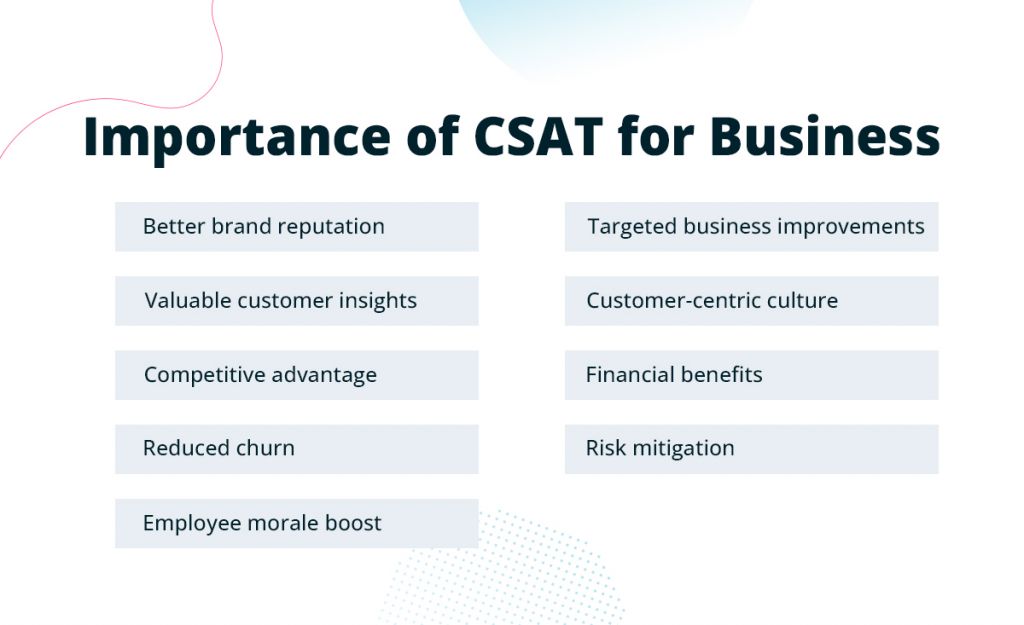 Importance of CSAT for Business

Better brand reputation

Valuable customer insights

Competitive advantage

Reduced churn

Employee morale boost

Targeted business improvements

Customer-centric culture

Financial benefits

Risk mitigation